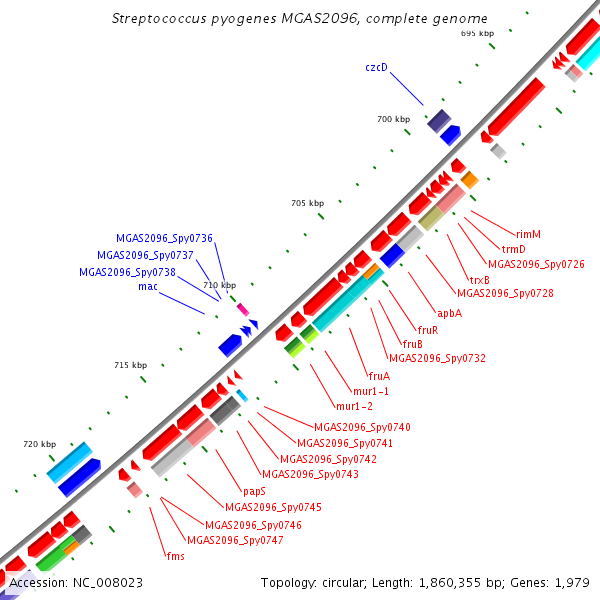 Streptococcus pyogenes MGAS2096, complete genome

695 kbp

czcD

700 kbp

705 kbp

MGAS2096_Spy0736
MGAS2096_Spy0737
MGAS2096_Spy0738
mac

710 kbp

715 kbp

720 kbp

rimM
trmD
MGAS2096_Spy0726
trxB
MGAS2096_Spy0728
apbA
fruR
fruB
MGAS2096_Spy0732
fruA
mur1-1
mur1-2
MGAS2096_Spy0740
MGAS2096_Spy0741
MGAS2096_Spy0742
MGAS2096_Spy0743
papS
MGAS2096_Spy0745
MGAS2096_Spy0746
MGAS2096_Spy0747
fms

Accession: NC_008023

Topology: circular; Length: 1,860,355 bp; Genes: 1,979